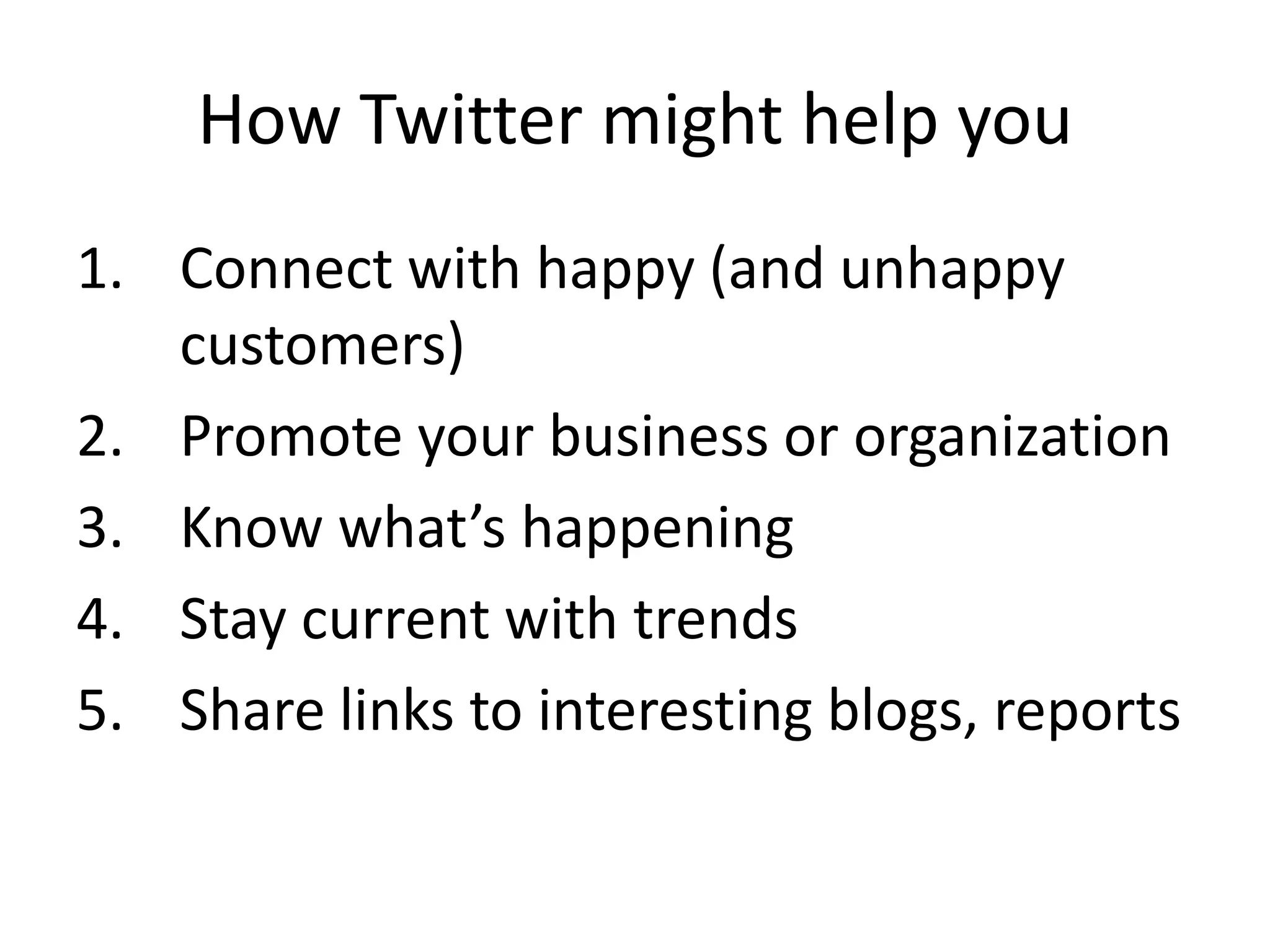 How Twitter might help you

1. Connect with happy (and unhappy customers)
2. Promote your business or organization
3. Know what’s happening
4. Stay current with trends
5. Share links to interesting blogs, reports